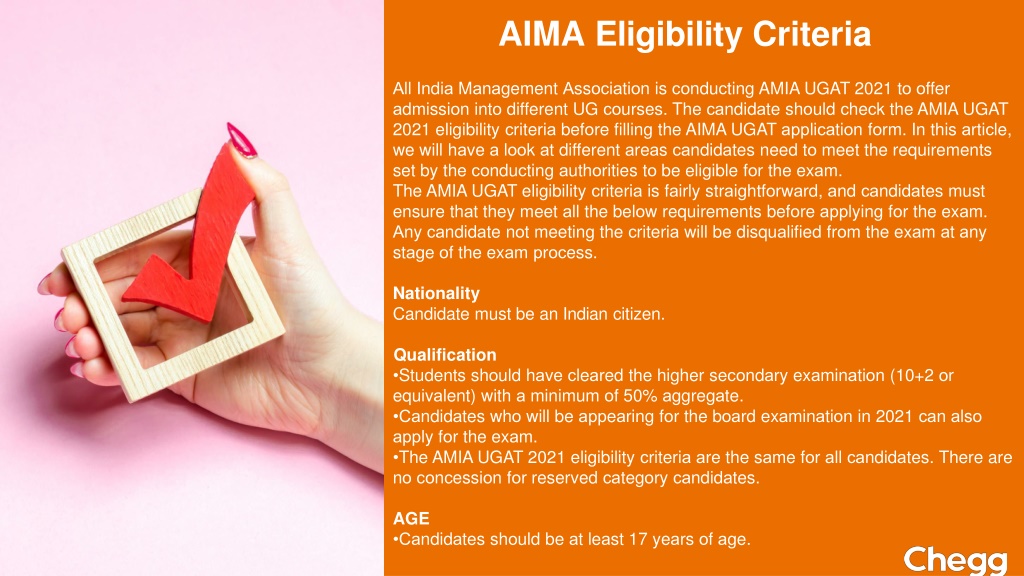 AIMA Eligibility Criteria

All India Management Association is conducting AMIA UGAT 2021 to offer admission into different UG courses. The candidate should check the AMIA UGAT 2021 eligibility criteria before filling the AIMA UGAT application form. In this article, we will have a look at different areas candidates need to meet the requirements set by the conducting authorities to be eligible for the exam.
The AMIA UGAT eligibility criteria is fairly straightforward, and candidates must ensure that they meet all the below requirements before applying for the exam. Any candidate not meeting the criteria will be disqualified from the exam at any stage of the exam process.

Nationality
Candidate must be an Indian citizen.

Qualification
•Students should have cleared the higher secondary examination (10+2 or equivalent) with a minimum of 50% aggregate.
•Candidates who will be appearing for the board examination in 2021 can also apply for the exam.
•The AMIA UGAT 2021 eligibility criteria are the same for all candidates. There are no concession for reserved category candidates.

AGE
•Candidates should be at least 17 years of age.

Chegg